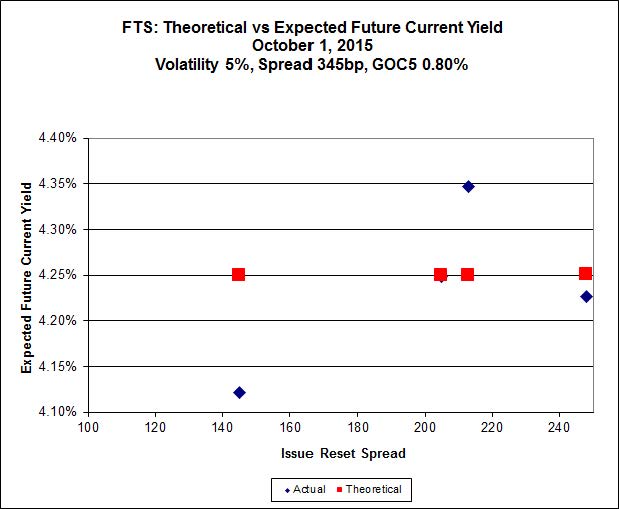 FTS: Theoretical vs Expected Future Current Yield
October 1, 2015
Volatility 5%, Spread 345bp, GOC5 0.80%

Expected Future Current Yield

4.40%
4.35%
4.30%
4.25%
4.20%
4.15%
4.10%

100 120 140 160 180 200 220 240

Issue Reset Spread

Actual Theoretical